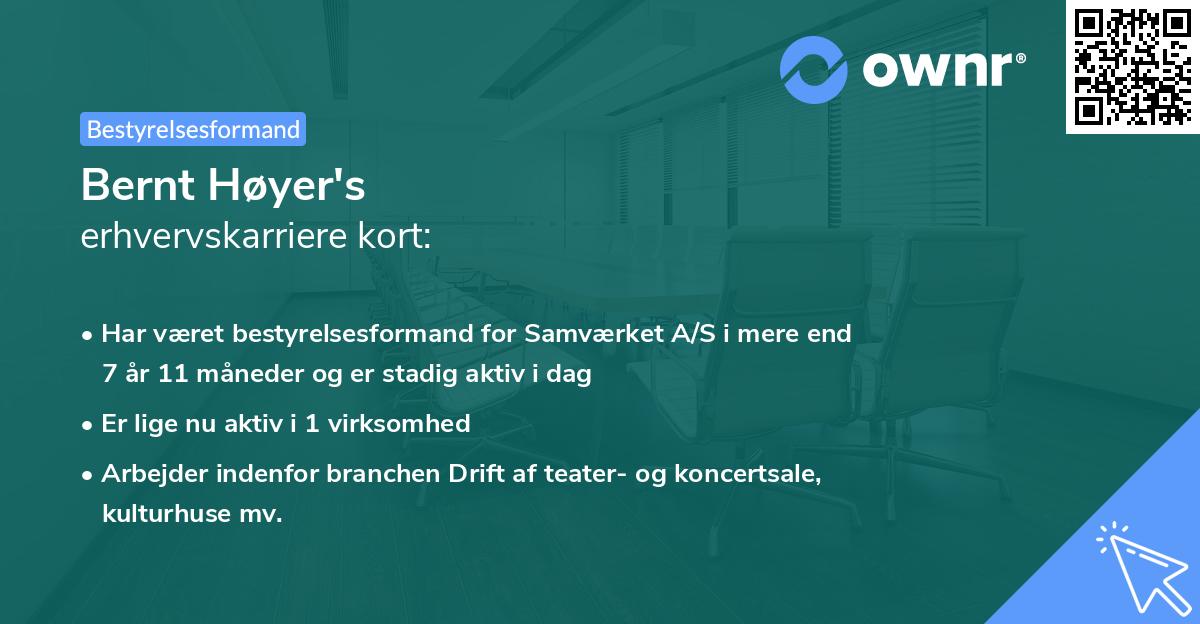 ownr®

Bestyrelsesformand

Bernt Høyer's
erhvervskarriere kort:

• Har været bestyrelsesformand for Samværket A/S i mere end 7 år 11 måneder og er stadig aktiv i dag

• Er lige nu aktiv i 1 virksomhed

• Arbejder indenfor branchen Drift af teater- og koncertsale, kulturhuse mv.